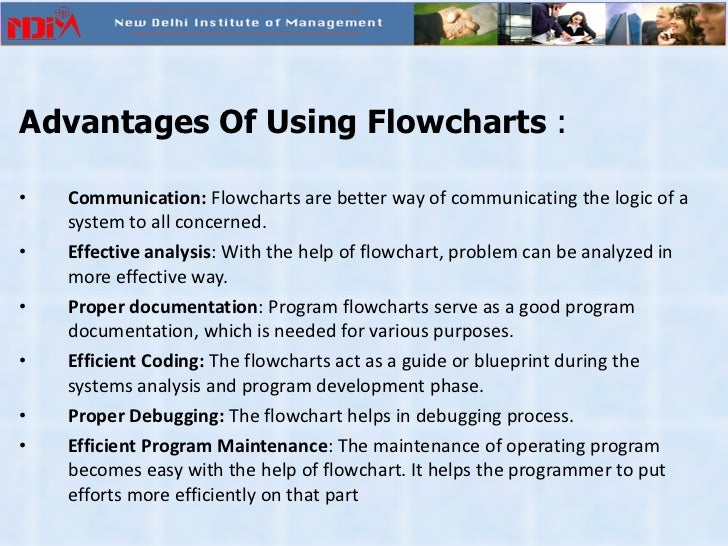 NDIM New Delhi Institute of Management

Advantages Of Using Flowcharts :

• Communication: Flowcharts are better way of communicating the logic of a system to all concerned.
• Effective analysis: With the help of flowchart, problem can be analyzed in more effective way.
• Proper documentation: Program flowcharts serve as a good program documentation, which is needed for various purposes.
• Efficient Coding: The flowcharts act as a guide or blueprint during the systems analysis and program development phase.
• Proper Debugging: The flowchart helps in debugging process.
• Efficient Program Maintenance: The maintenance of operating program becomes easy with the help of flowchart. It helps the programmer to put efforts more efficiently on that part